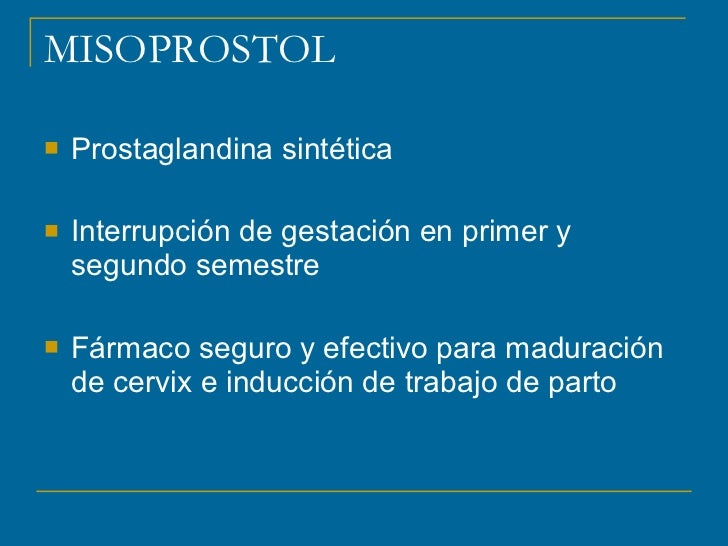 MISOPROSTOL

- Prostaglandina sintética

- Interrupción de gestación en primer y segundo semestre

- Fármaco seguro y efectivo para maduración de cervix e inducción de trabajo de parto